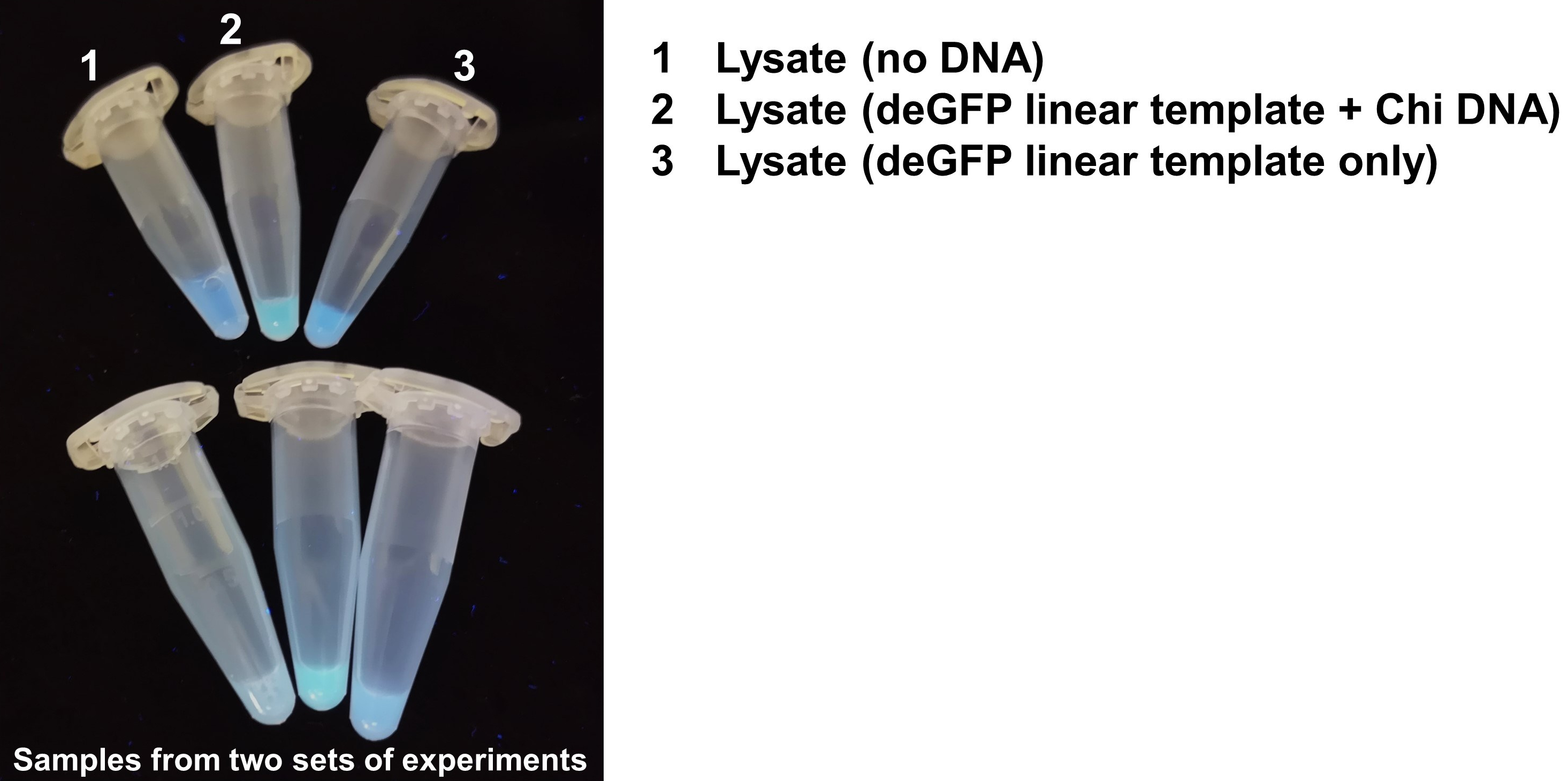 1
2
3

Samples from two sets of experiments

1 Lysate (no DNA)
2 Lysate (deGFP linear template + Chi DNA)
3 Lysate (deGFP linear template only)